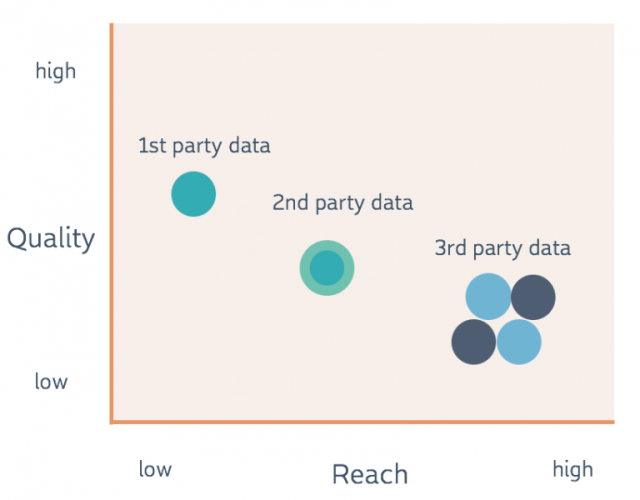 high

Quality

low

1st party data

2nd party data

3rd party data

low

Reach

high